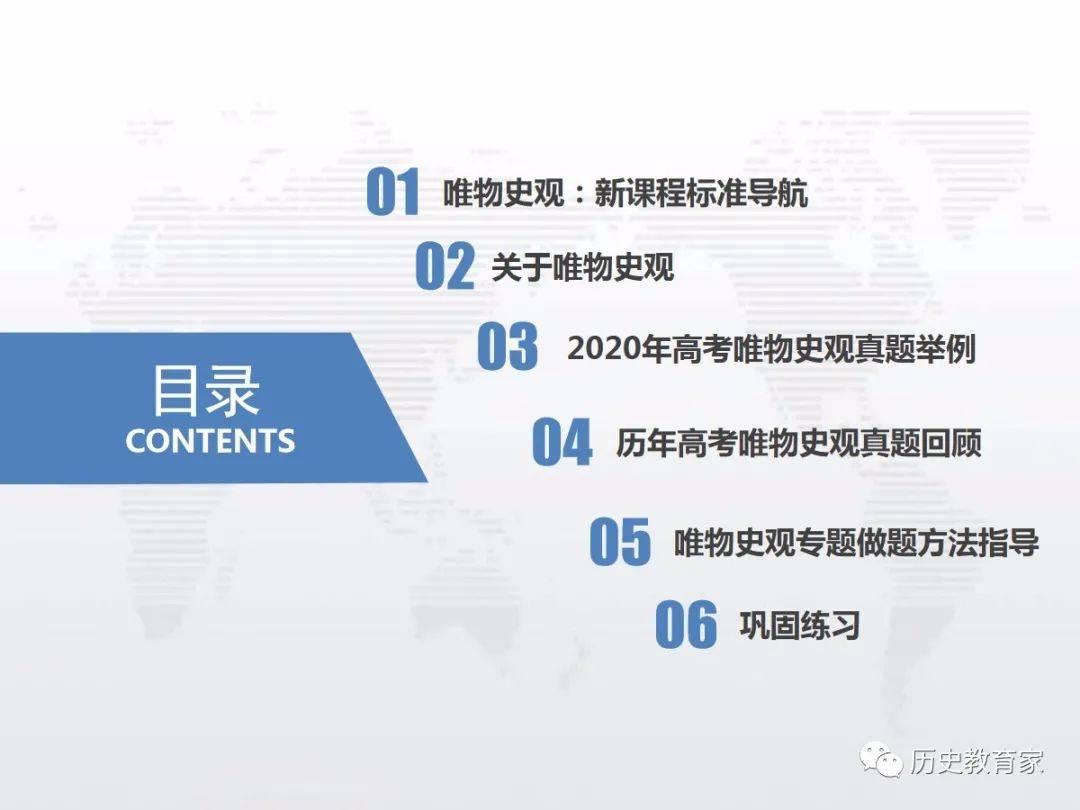 目录
CONTENTS

01 唯物史观：新课程标准导航

02 关于唯物史观

03 2020年高考唯物史观真题举例

04 历年高考唯物史观真题回顾

05 唯物史观专题做题方法指导

06 巩固练习

历史教育家